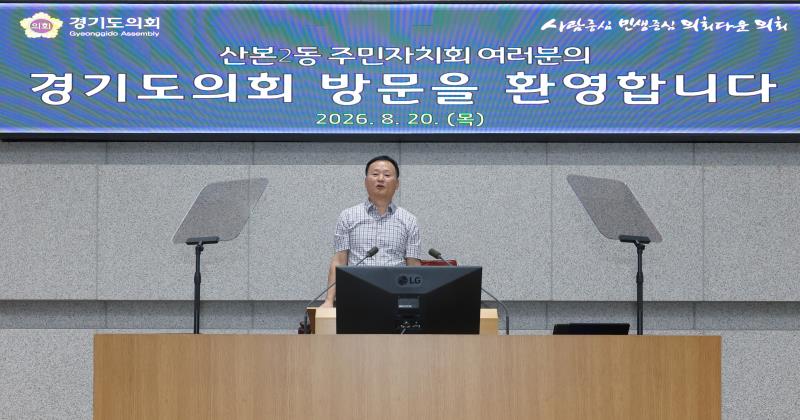 의회 경기도의회 Gyeonggido Assembly

사람중심 민생중심 의회다운 의회

산본2동 주민자치회 여러분의

경기도의회 방문을 환영합니다

2026. 8. 20. (목)

LG